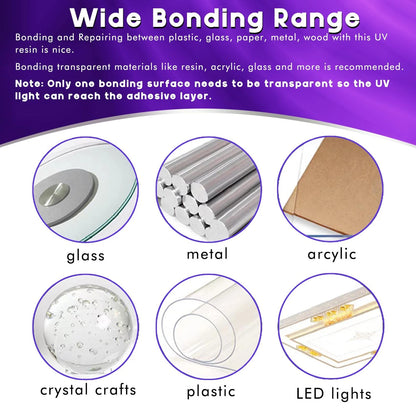 Wide Bonding Range

Bonding and Repairing between plastic, glass, paper, metal, wood with this UV resin is nice.

Bonding transparent materials like resin, acrylic, glass and more is recommended.

Note: Only one bonding surface needs to be transparent so the UV light can reach the adhesive layer.

glass

metal

arcylic

crystal crafts

plastic

LED lights